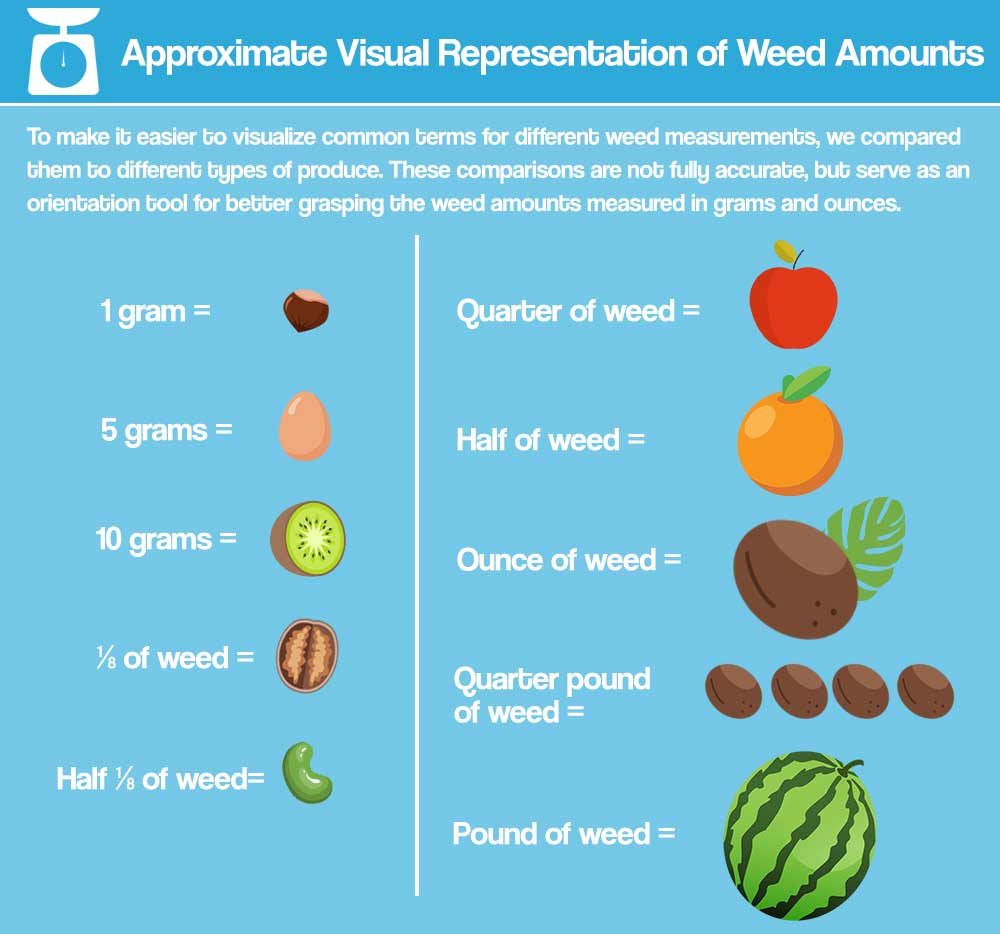 Approximate Visual Representation of Weed Amounts

To make it easier to visualize common terms for different weed measurements, we compared them to different types of produce. These comparisons are not fully accurate, but serve as an orientation tool for better grasping the weed amounts measured in grams and ounces.

1 gram =

5 grams =

10 grams =

⅛ of weed =

Half ⅛ of weed=

Quarter of weed =

Half of weed =

Ounce of weed =

Quarter pound of weed =

Pound of weed =